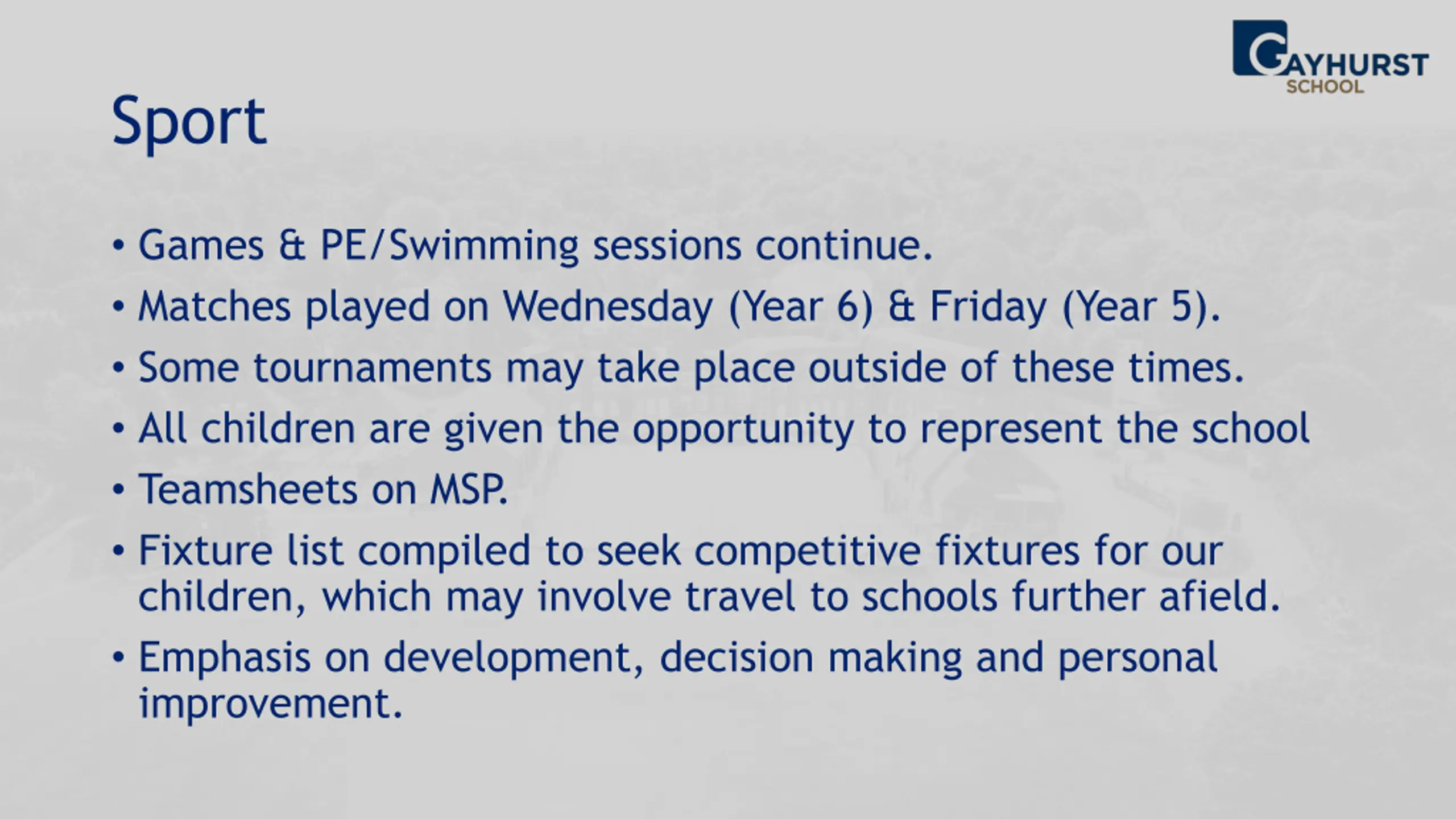 GAYHURST SCHOOL

Sport

• Games & PE/Swimming sessions continue.
• Matches played on Wednesday (Year 6) & Friday (Year 5).
• Some tournaments may take place outside of these times.
• All children are given the opportunity to represent the school
• Teamsheets on MSP.
• Fixture list compiled to seek competitive fixtures for our children, which may involve travel to schools further afield.
• Emphasis on development, decision making and personal improvement.